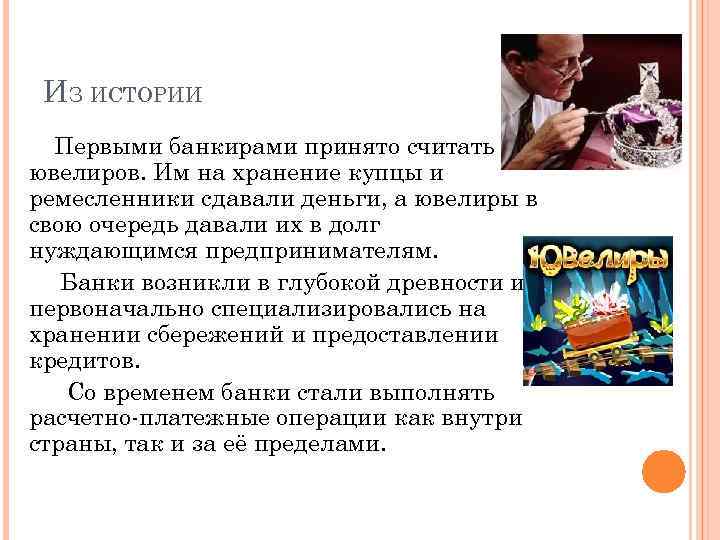 Из истории

Первыми банкирами принято считать ювелиров. Им на хранение купцы и ремесленники сдавали деньги, а ювелиры в свою очередь давали их в долг нуждающимся предпринимателям.

Банки возникли в глубокой древности и первоначально специализировались на хранении сбережений и предоставлении кредитов.

Со временем банки стали выполнять расчетно-платежные операции как внутри страны, так и за её пределами.

Ювелиры